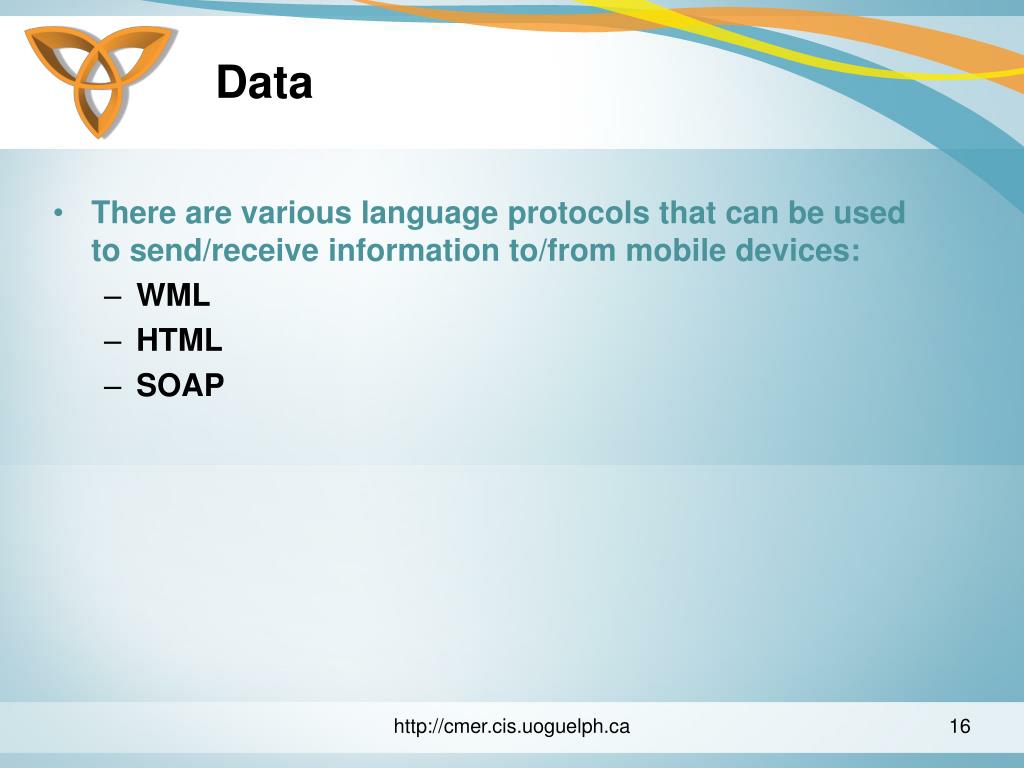 Data

• There are various language protocols that can be used to send/receive information to/from mobile devices:
– WML
– HTML
– SOAP

http://cmer.cis.uoguelph.ca

16